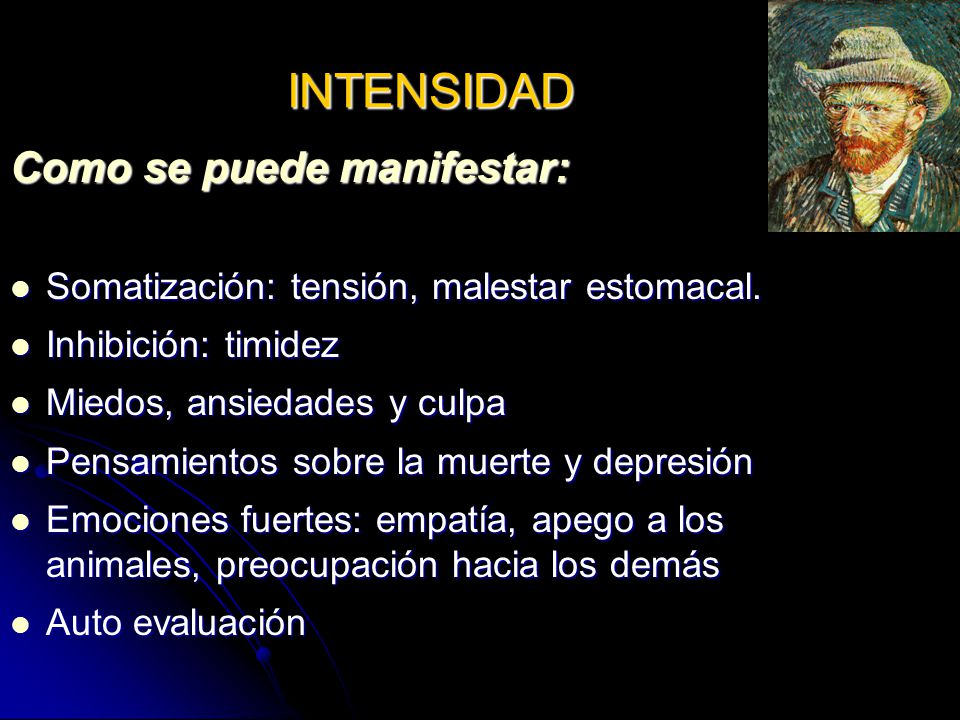 INTENSIDAD

Como se puede manifestar:

- Somatización: tensión, malestar estomacal.
- Inhibición: timidez
- Miedos, ansiedades y culpa
- Pensamientos sobre la muerte y depresión
- Emociones fuertes: empatía, apego a los animales, preocupación hacia los demás
- Auto evaluación